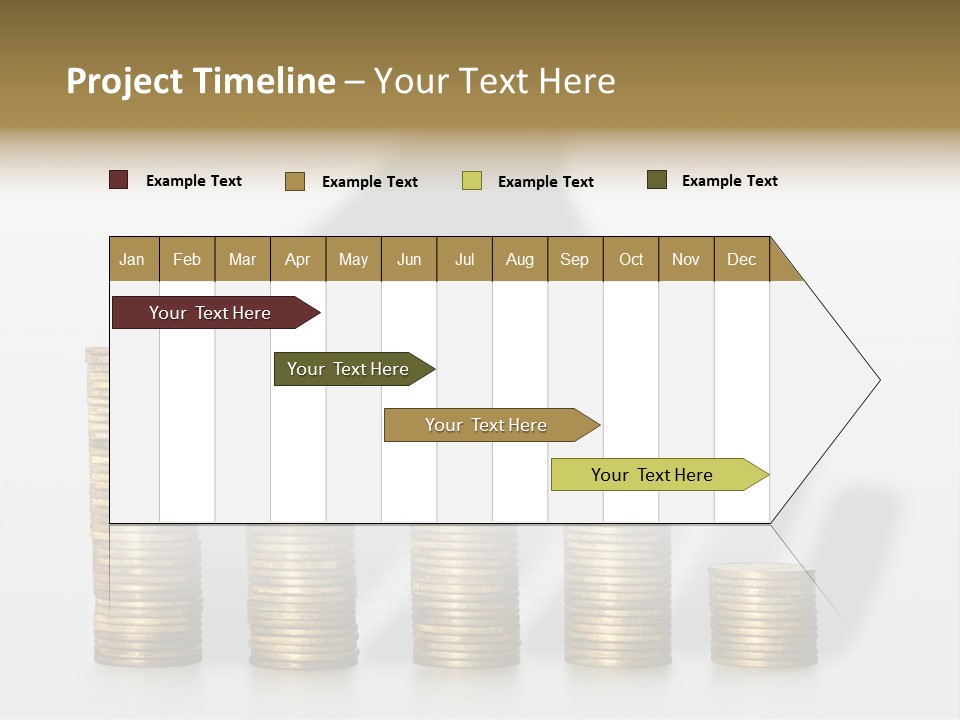 Project Timeline – Your Text Here

Example Text
Example Text
Example Text
Example Text

| Jan | Feb | Mar | Apr | May | Jun | Jul | Aug | Sep | Oct | Nov | Dec |
|---|---|---|---|---|---|---|---|---|---|---|---|

Your Text Here
Your Text Here
Your Text Here
Your Text Here